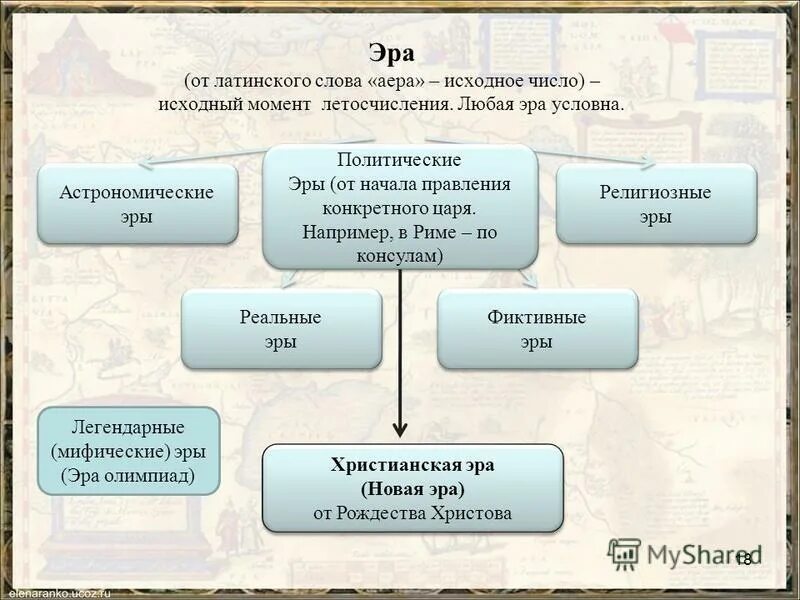 Эра
(от латинского слова «аера» – исходное число) – исходный момент летосчисления. Любая эра условна.

Астрономические эры

Политические Эры (от начала правления конкретного царя. Например, в Риме – по консулам)

Религиозные эры

Реальные эры

Фиктивные эры

Легендарные (мифические) эры (Эра олимпиад)

Христианская эра
(Новая эра)
от Рождества Христова

MyShared

18

elenaranko.ucoz.ru